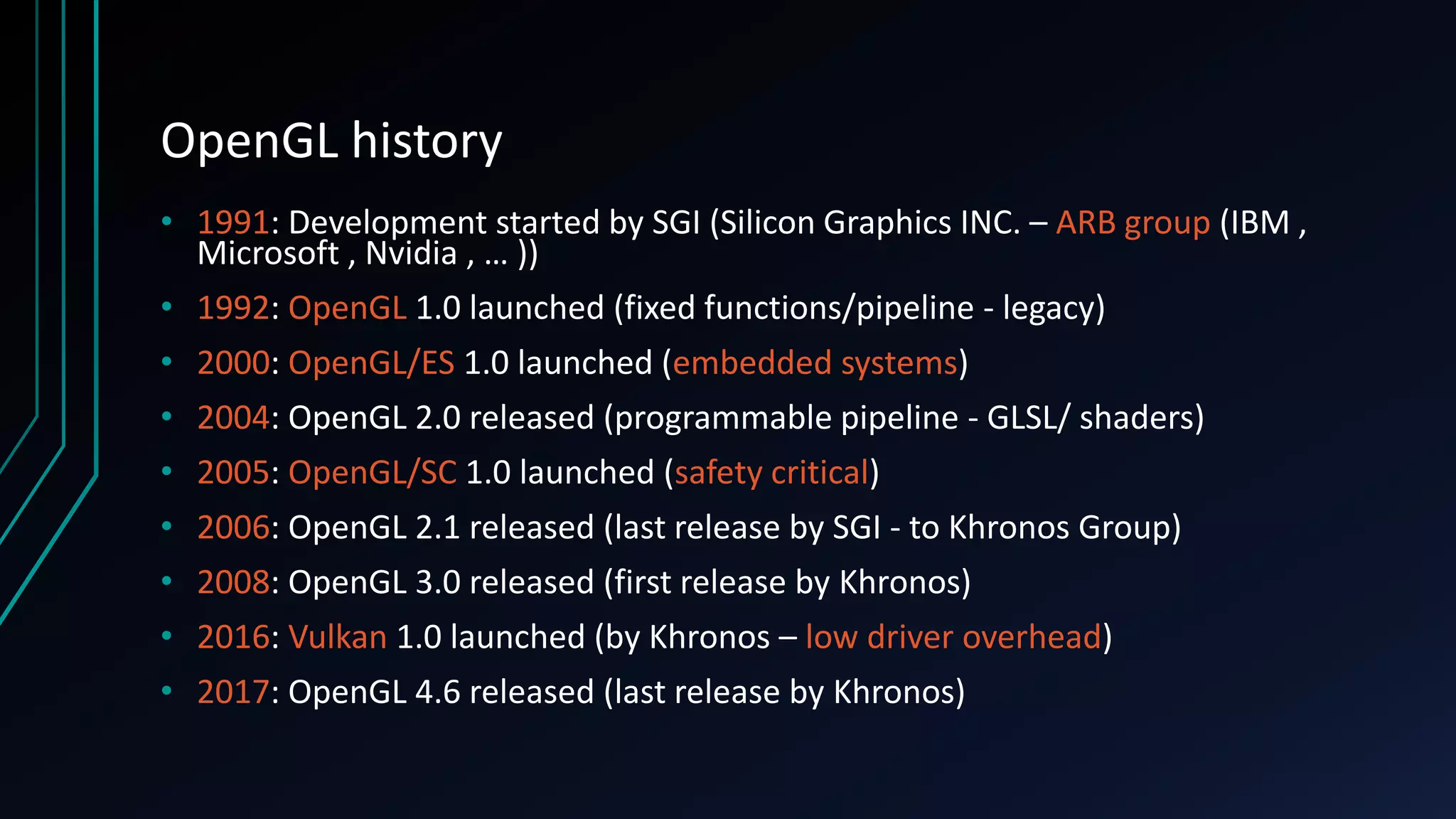 OpenGL history

• 1991: Development started by SGI (Silicon Graphics INC. – ARB group (IBM , Microsoft , Nvidia , … ))
• 1992: OpenGL 1.0 launched (fixed functions/pipeline - legacy)
• 2000: OpenGL/ES 1.0 launched (embedded systems)
• 2004: OpenGL 2.0 released (programmable pipeline - GLSL/ shaders)
• 2005: OpenGL/SC 1.0 launched (safety critical)
• 2006: OpenGL 2.1 released (last release by SGI - to Khronos Group)
• 2008: OpenGL 3.0 released (first release by Khronos)
• 2016: Vulkan 1.0 launched (by Khronos – low driver overhead)
• 2017: OpenGL 4.6 released (last release by Khronos)